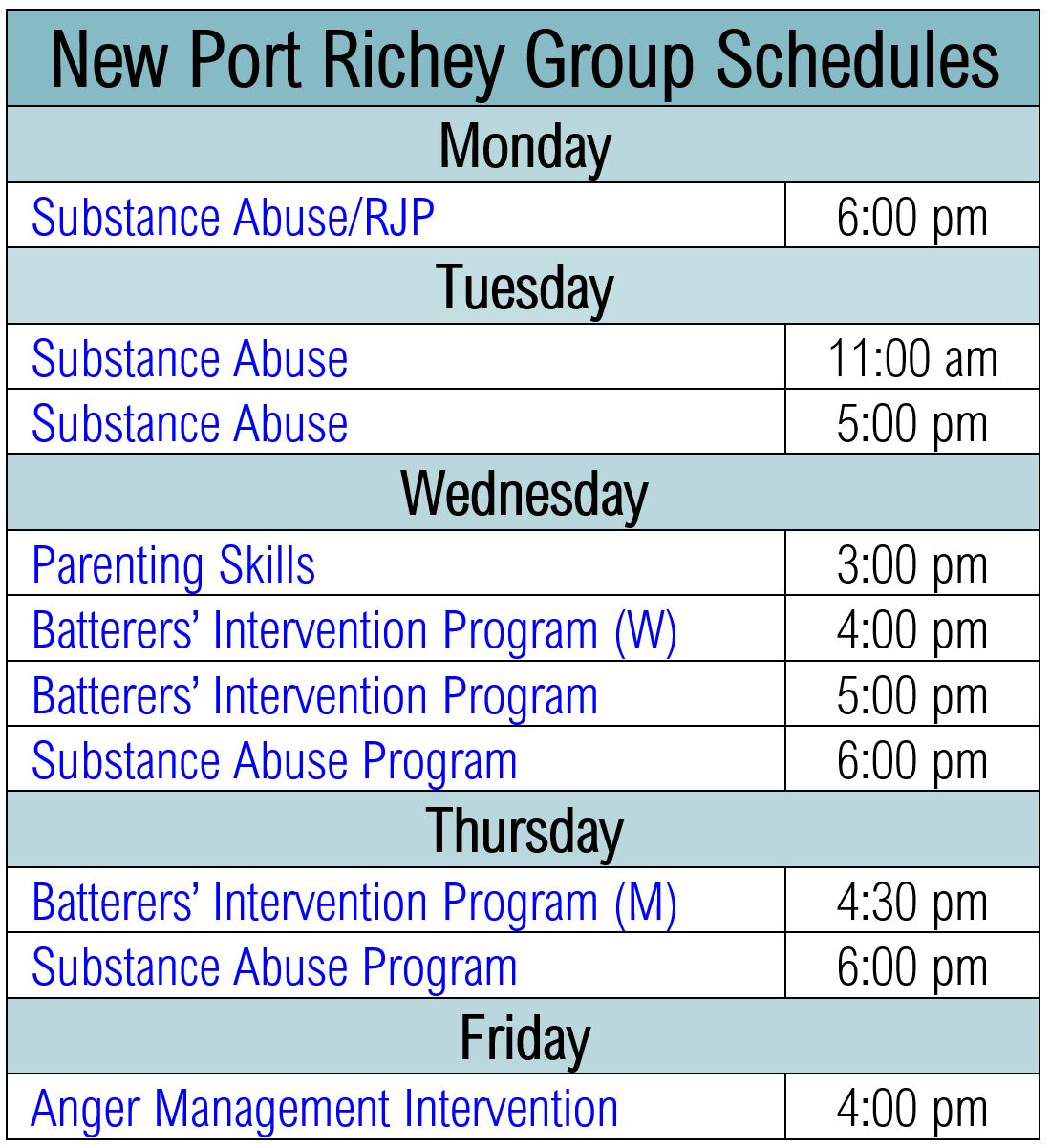 | New Port Richey Group Schedules | |
|---|---|
| Monday | |
| Substance Abuse/RJP | 6:00 pm |
| Tuesday | |
| Substance Abuse | 11:00 am |
| Substance Abuse | 5:00 pm |
| Wednesday | |
| Parenting Skills | 3:00 pm |
| Batterers' Intervention Program (W) | 4:00 pm |
| Batterers' Intervention Program | 5:00 pm |
| Substance Abuse Program | 6:00 pm |
| Thursday | |
| Batterers' Intervention Program (M) | 4:30 pm |
| Substance Abuse Program | 6:00 pm |
| Friday | |
| Anger Management Intervention | 4:00 pm |